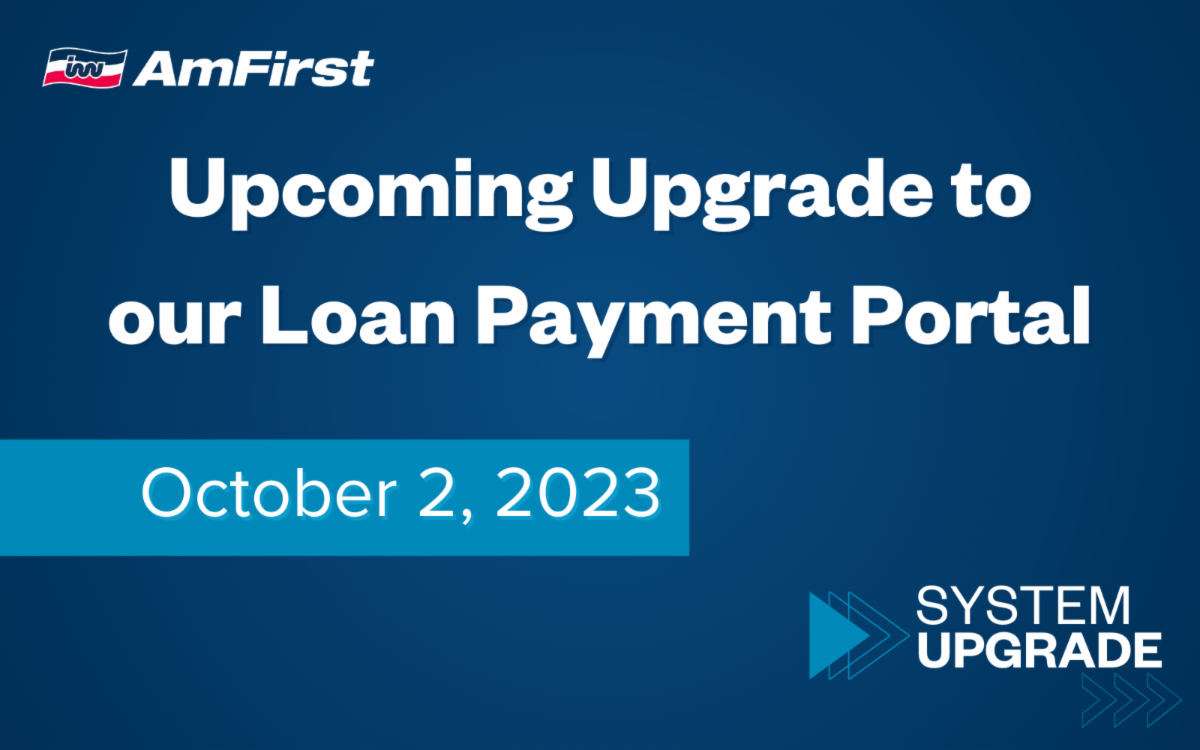 AmFirst

Upcoming Upgrade to our Loan Payment Portal

October 2, 2023

SYSTEM UPGRADE